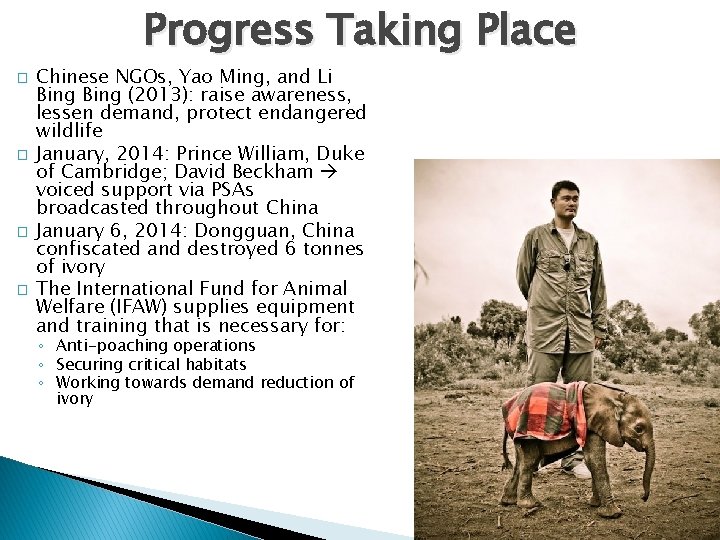 Progress Taking Place

□ Chinese NGOs, Yao Ming, and Li Bing Bing (2013): raise awareness, lessen demand, protect endangered wildlife

□ January, 2014: Prince William, Duke of Cambridge; David Beckham → voiced support via PSAs broadcasted throughout China

□ January 6, 2014: Dongguan, China confiscated and destroyed 6 tonnes of ivory

□ The International Fund for Animal Welfare (IFAW) supplies equipment and training that is necessary for:
◦ Anti-poaching operations
◦ Securing critical habitats
◦ Working towards demand reduction of ivory